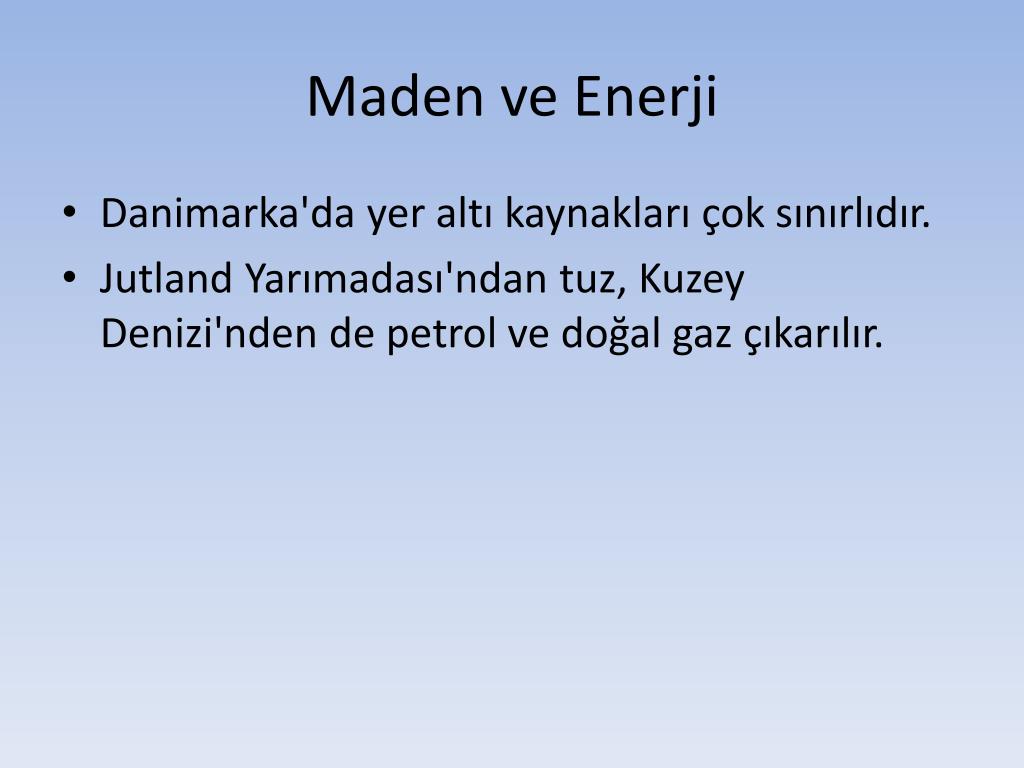 Maden ve Enerji

• Danimarka'da yer altı kaynakları çok sınırlıdır.
• Jutland Yarımadası'ndan tuz, Kuzey Denizi'nden de petrol ve doğal gaz çıkarılır.